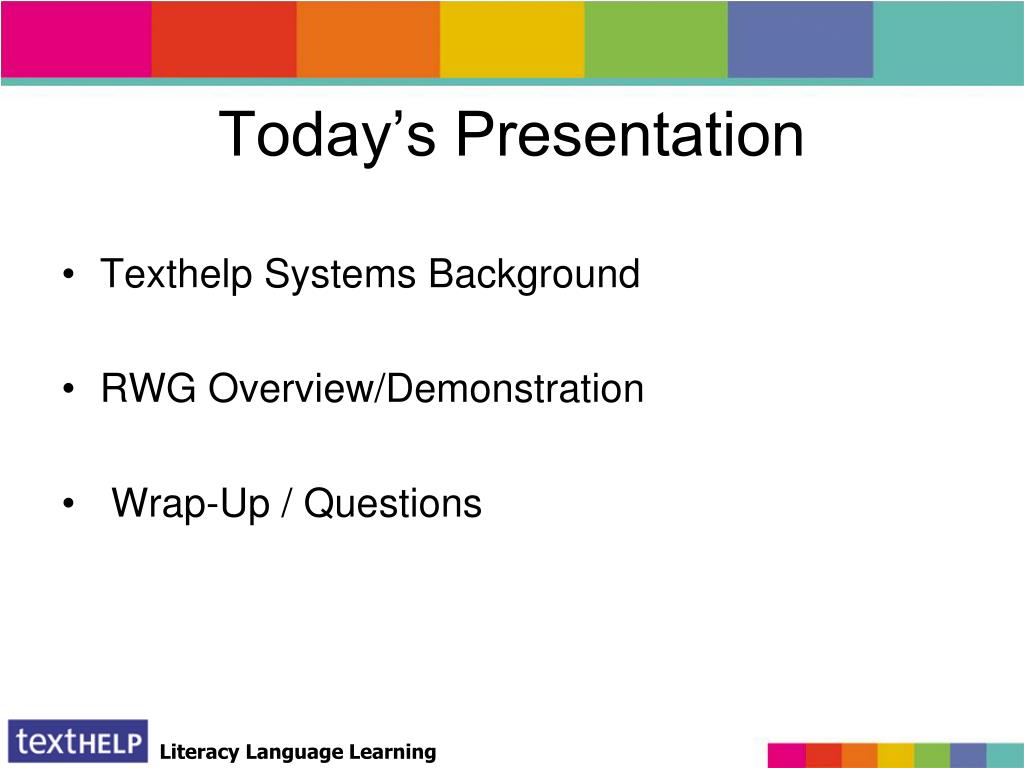 Today's Presentation

• Texthelp Systems Background

• RWG Overview/Demonstration

• Wrap-Up / Questions

textHELP

Literacy Language Learning